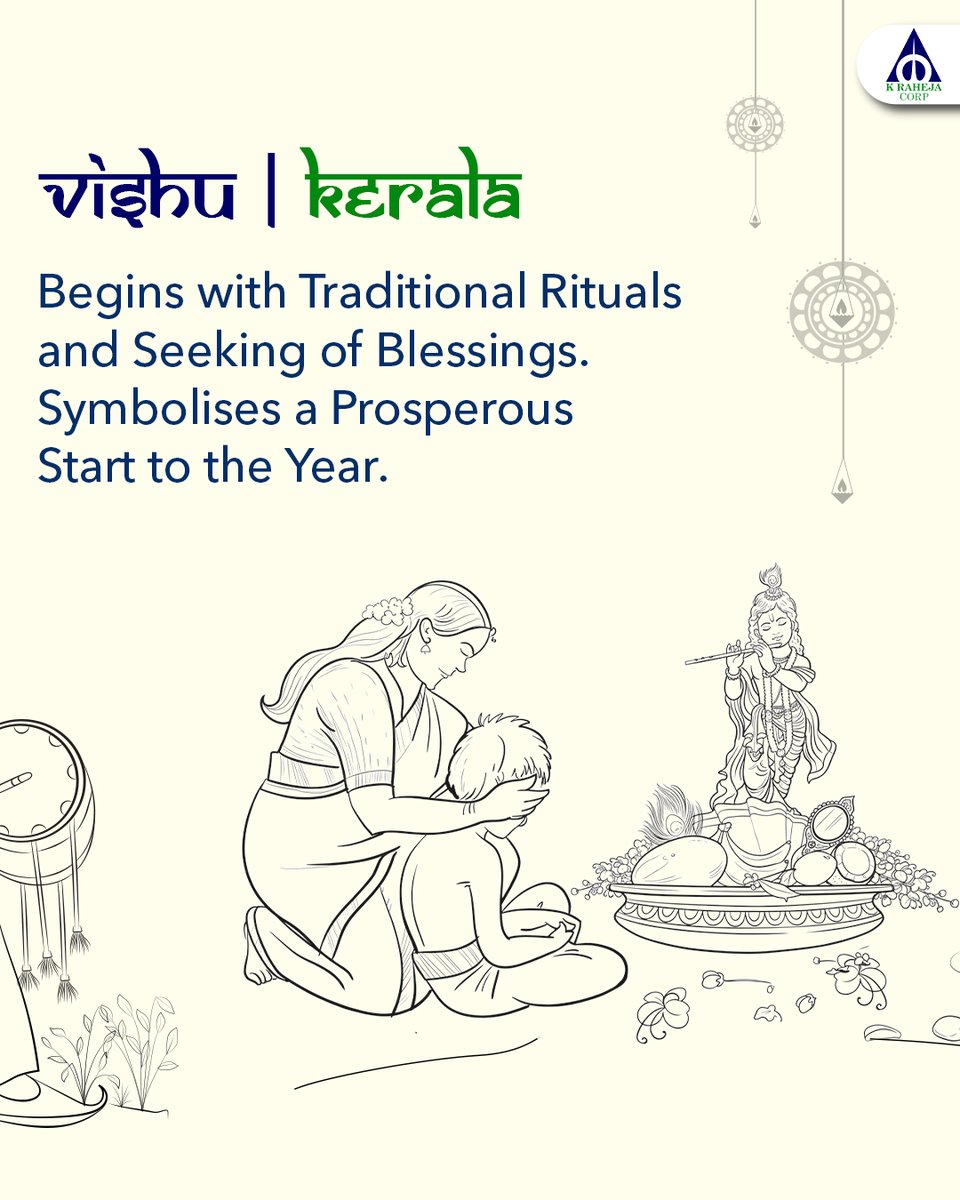 K RAHEJA CORP

vishu | kerala

Begins with Traditional Rituals and Seeking of Blessings. Symbolises a Prosperous Start to the Year.